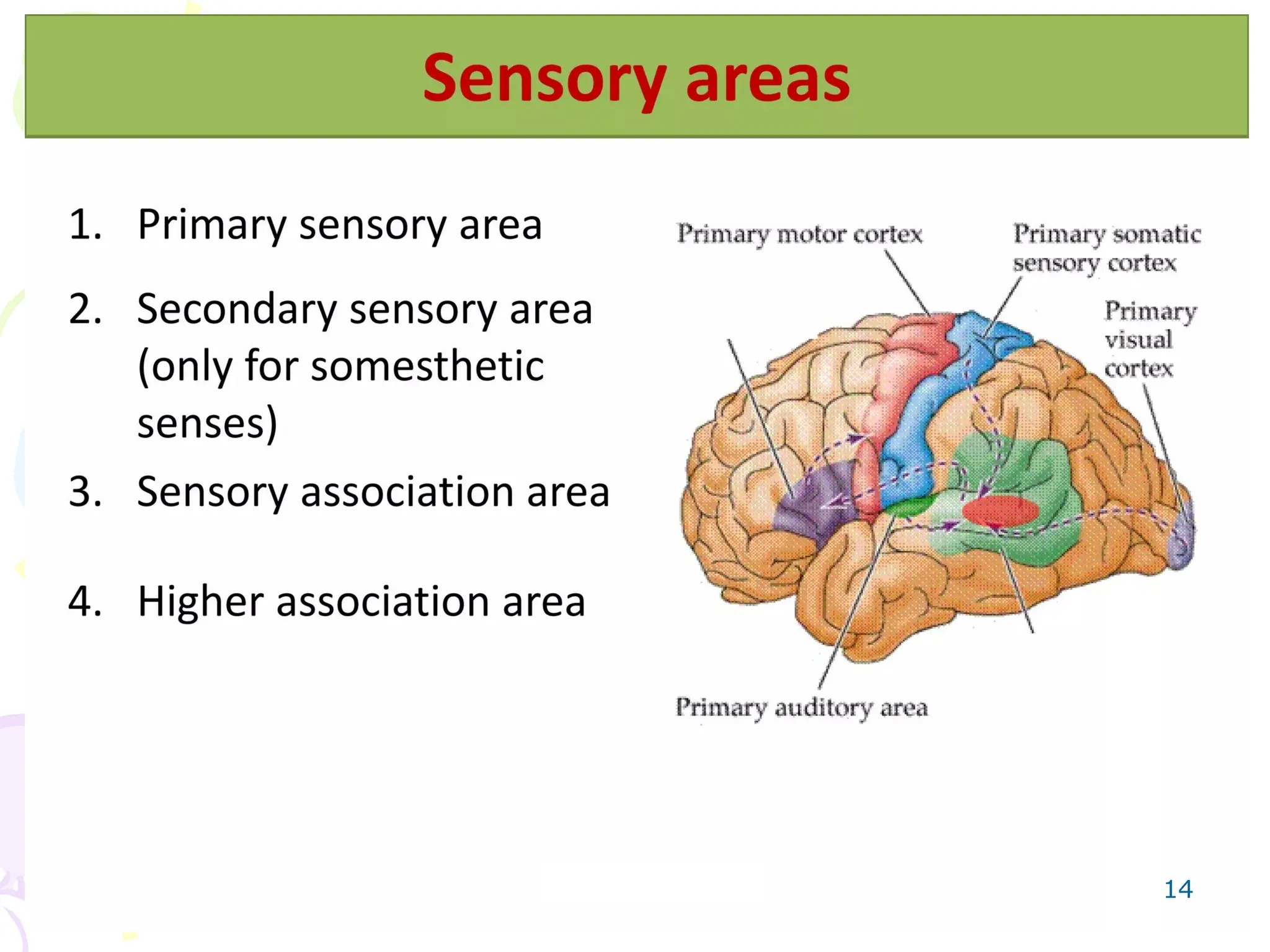 Sensory areas

1. Primary sensory area

2. Secondary sensory area (only for somesthetic senses)

3. Sensory association area

4. Higher association area

Primary motor cortex

Primary somatic sensory cortex

Primary visual cortex

Primary auditory area

14